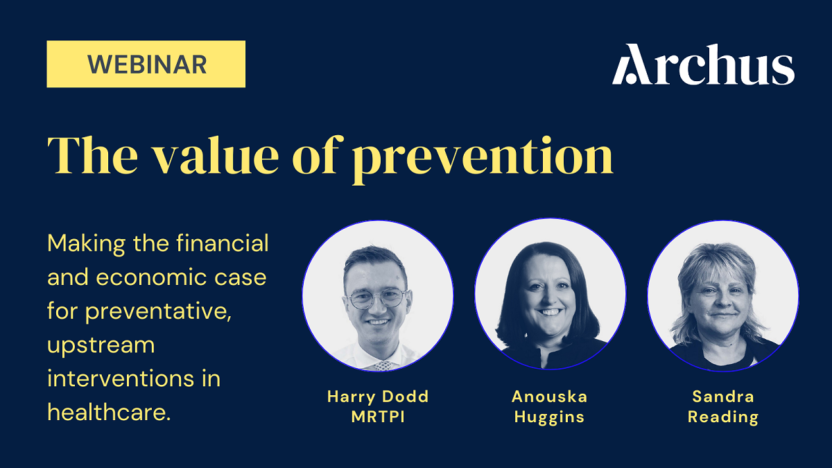 WEBINAR

Archus

The value of prevention

Making the financial and economic case for preventative, upstream interventions in healthcare.

Harry Dodd MRTPI

Anouska Huggins

Sandra Reading